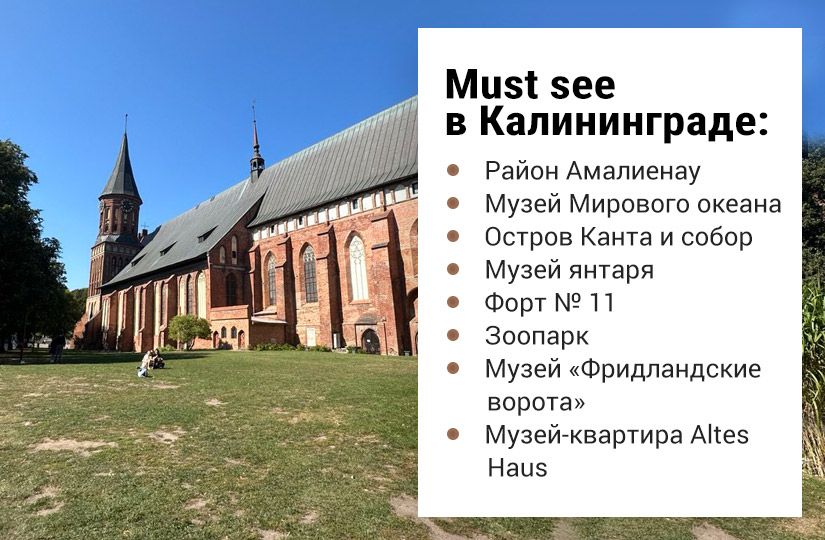 Must see
в Калининграде:

- Район Амалиенау
- Музей Мирового океана
- Остров Канта и собор
- Музей янтаря
- Форт № 11
- Зоопарк
- Музей «Фридландские ворота»
- Музей-квартира Altes Haus